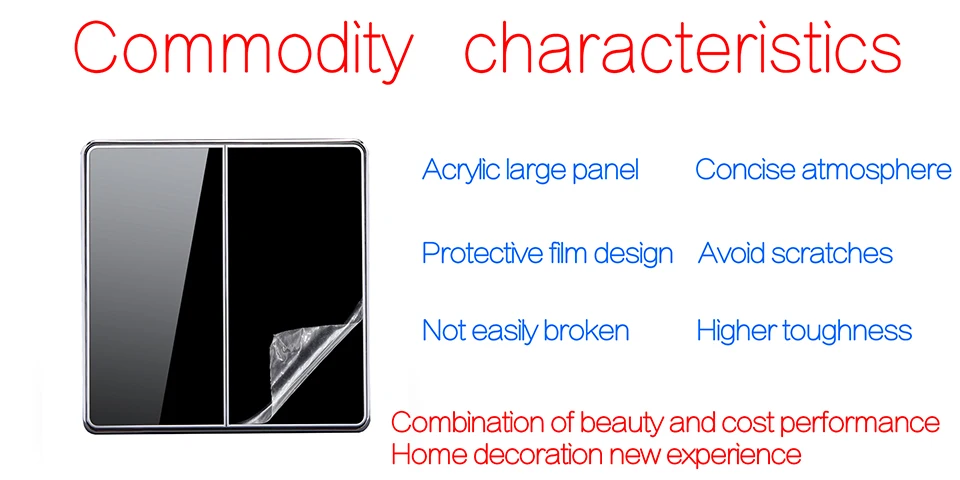 Commodity characteristics

Acrylic large panel Concise atmosphere

Protective film design Avoid scratches

Not easily broken Higher toughness

Combination of beauty and cost performance
Home decoration new experience